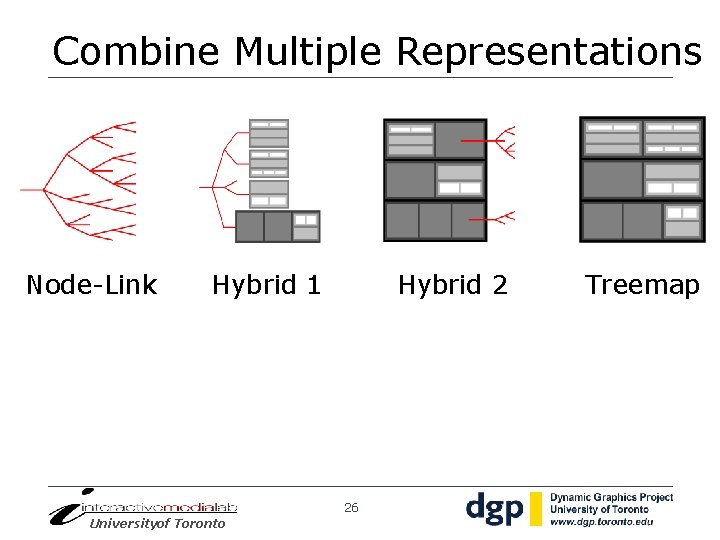 Combine Multiple Representations

Node-Link

Hybrid 1

Hybrid 2

Treemap

interactivemedialab
Universityof Toronto

26

dgp
Dynamic Graphics Project
University of Toronto
www.dgp.toronto.edu